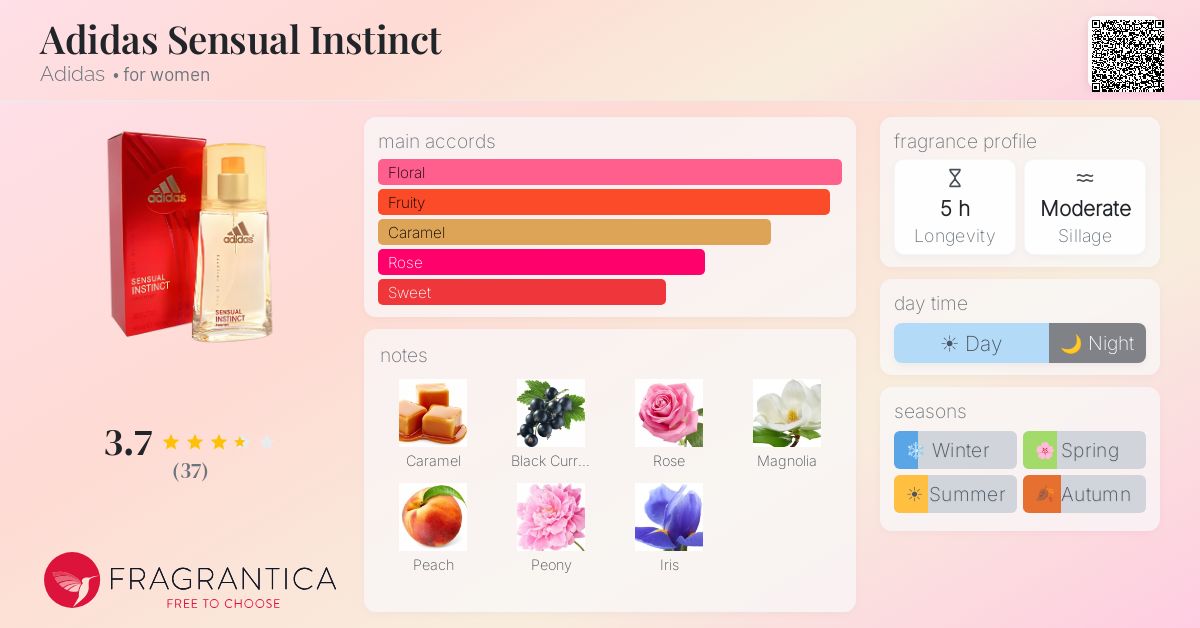 Adidas Sensual Instinct
Adidas • for women

adidas
SENSUAL INSTINCT
adidas
SENSUAL INSTINCT

3.7
(37)

FRAGRANTICA
FREE TO CHOOSE

main accords
Floral
Fruity
Caramel
Rose
Sweet

notes
Caramel
Black Curr...
Rose
Magnolia
Peach
Peony
Iris

fragrance profile
5 h
Longevity
Moderate
Sillage

day time
Day
Night

seasons
Winter
Spring
Summer
Autumn